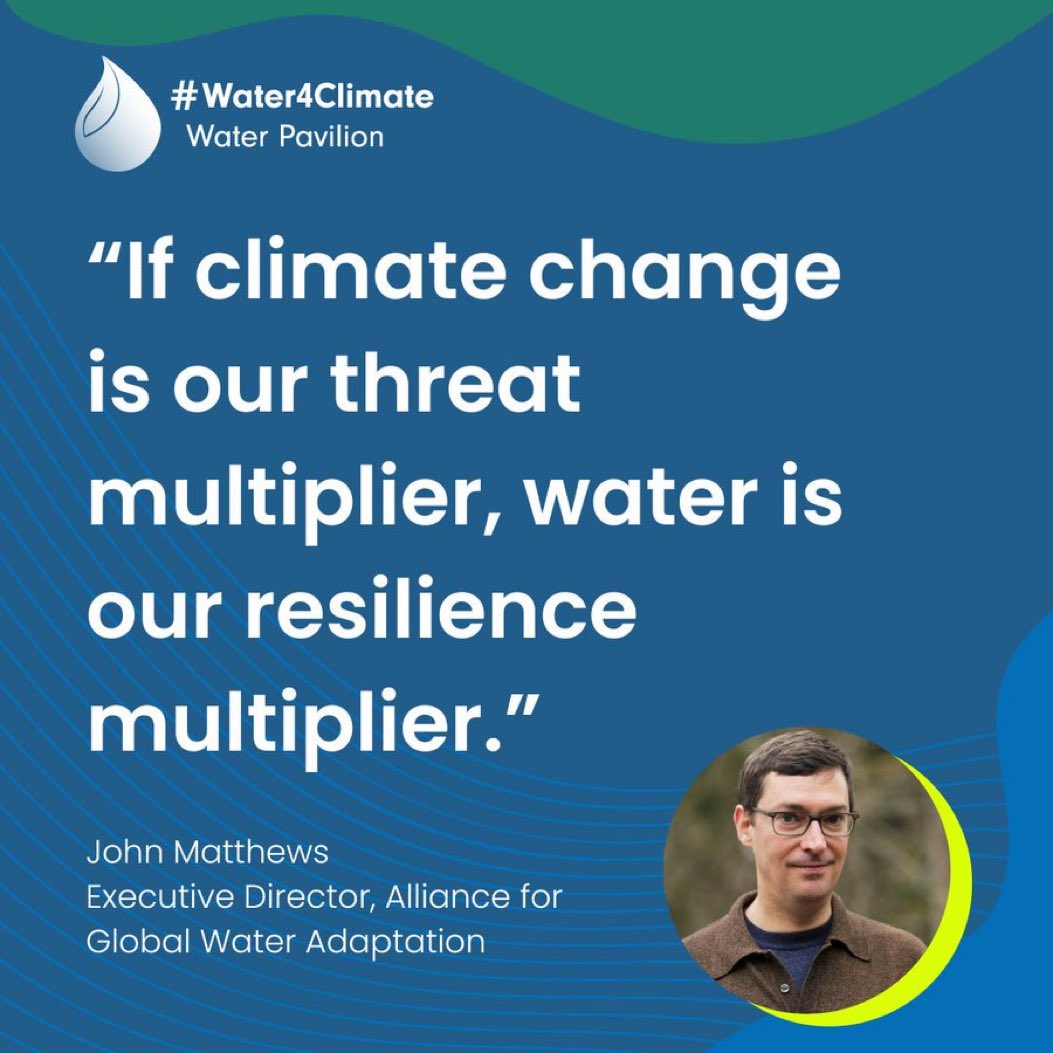 #Water4Climate
Water Pavilion

“If climate change is our threat multiplier, water is our resilience multiplier.”

John Matthews
Executive Director, Alliance for Global Water Adaptation